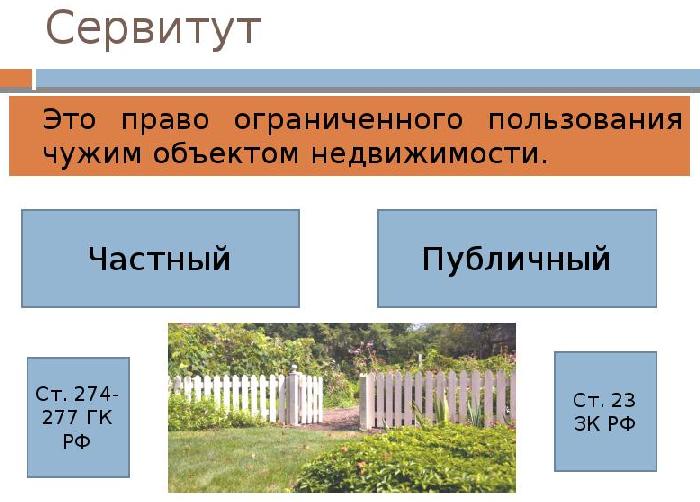 Сервитут

Это право ограниченного пользования чужим объектом недвижимости.

Частный

Публичный

Ст. 274-277 ГК РФ

Ст. 23 ЗК РФ